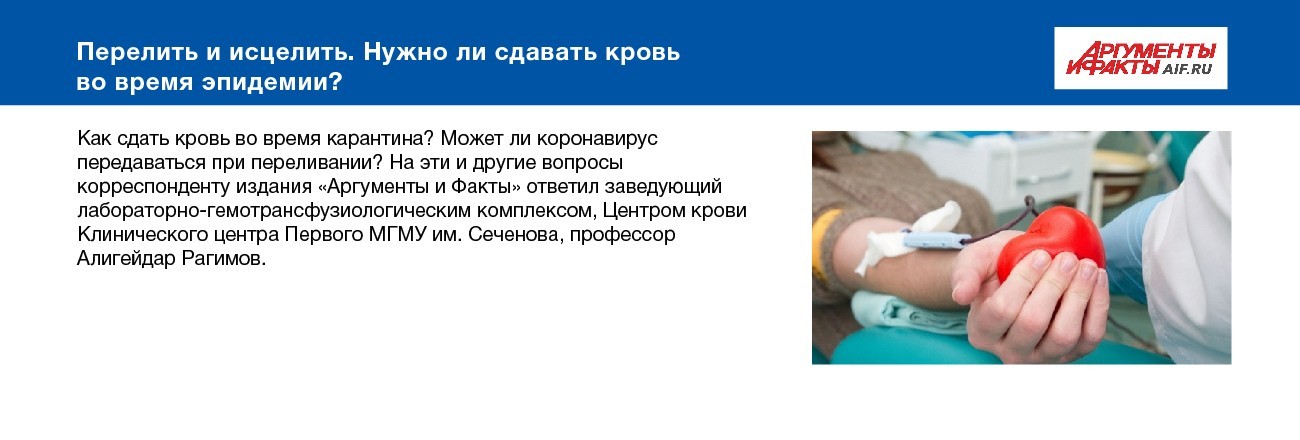 Перелить и исцелить. Нужно ли сдавать кровь во время эпидемии?

АРГУМЕНТЫ И ФАКТЫ AIF.RU

Как сдать кровь во время карантина? Может ли коронавирус передаваться при переливании? На эти и другие вопросы корреспонденту издания «Аргументы и Факты» ответил заведующий лабораторно-гемотрансфузиологическим комплексом, Центром крови Клинического центра Первого МГМУ им. Сеченова, профессор Алигейдар Рагимов.